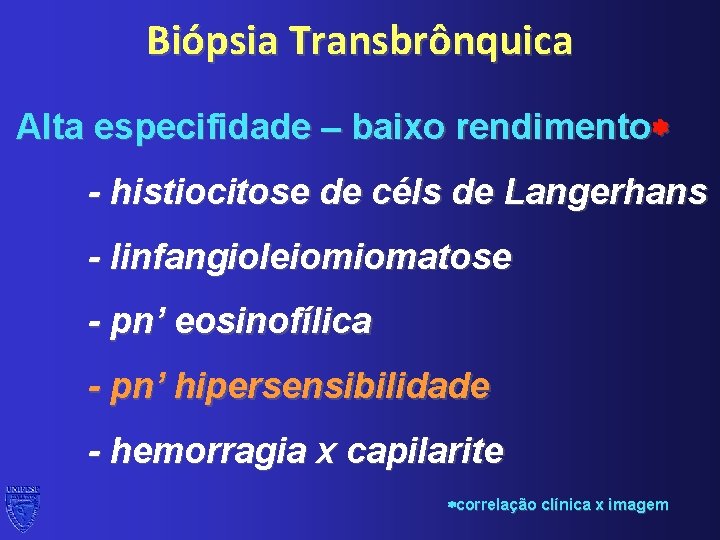 Biópsia Transbrônquica

Alta especifidade – baixo rendimento*

- histiocitose de céls de Langerhans

- linfangioleiomiomatose

- pn' eosinofílica

- pn' hipersensibilidade

- hemorragia x capilarite

UNIFESP

*correlação clínica x imagem